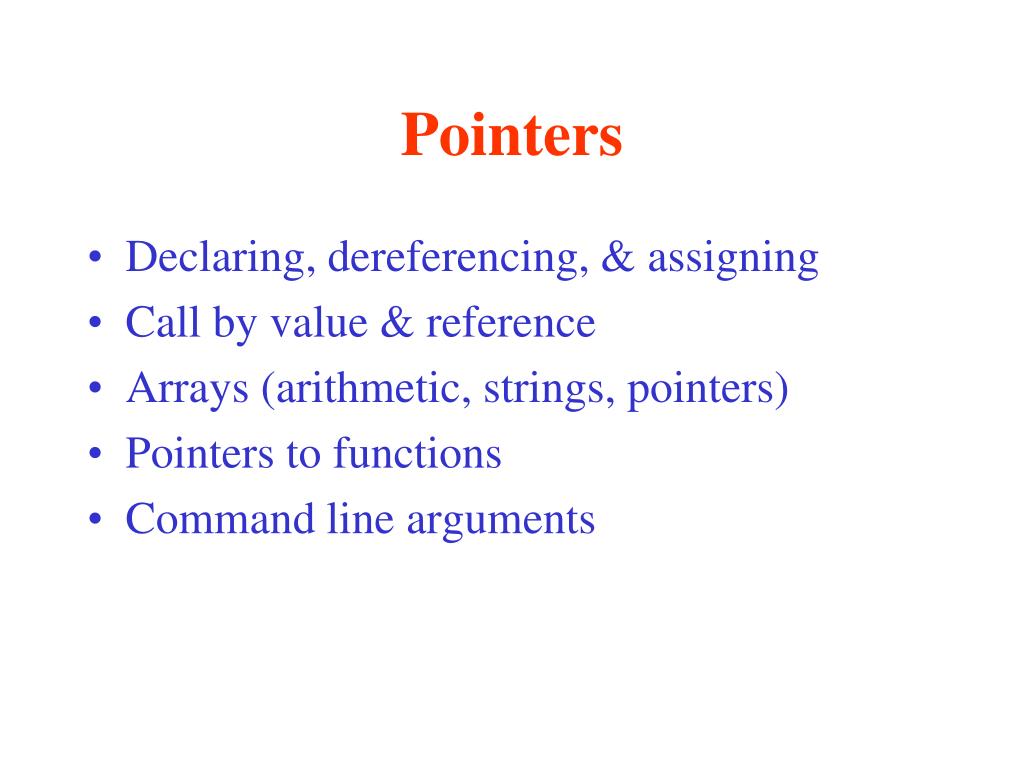 Pointers

• Declaring, dereferencing, & assigning
• Call by value & reference
• Arrays (arithmetic, strings, pointers)
• Pointers to functions
• Command line arguments